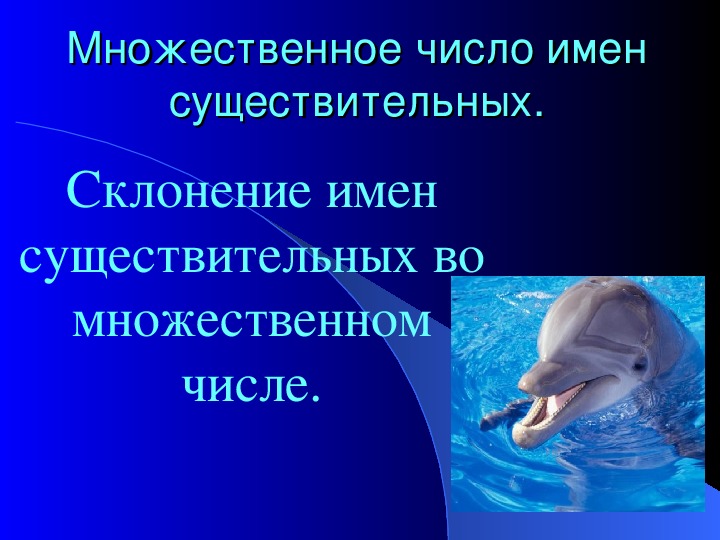 Множественное число имен существительных.

Склонение имен существительных во множественном числе.